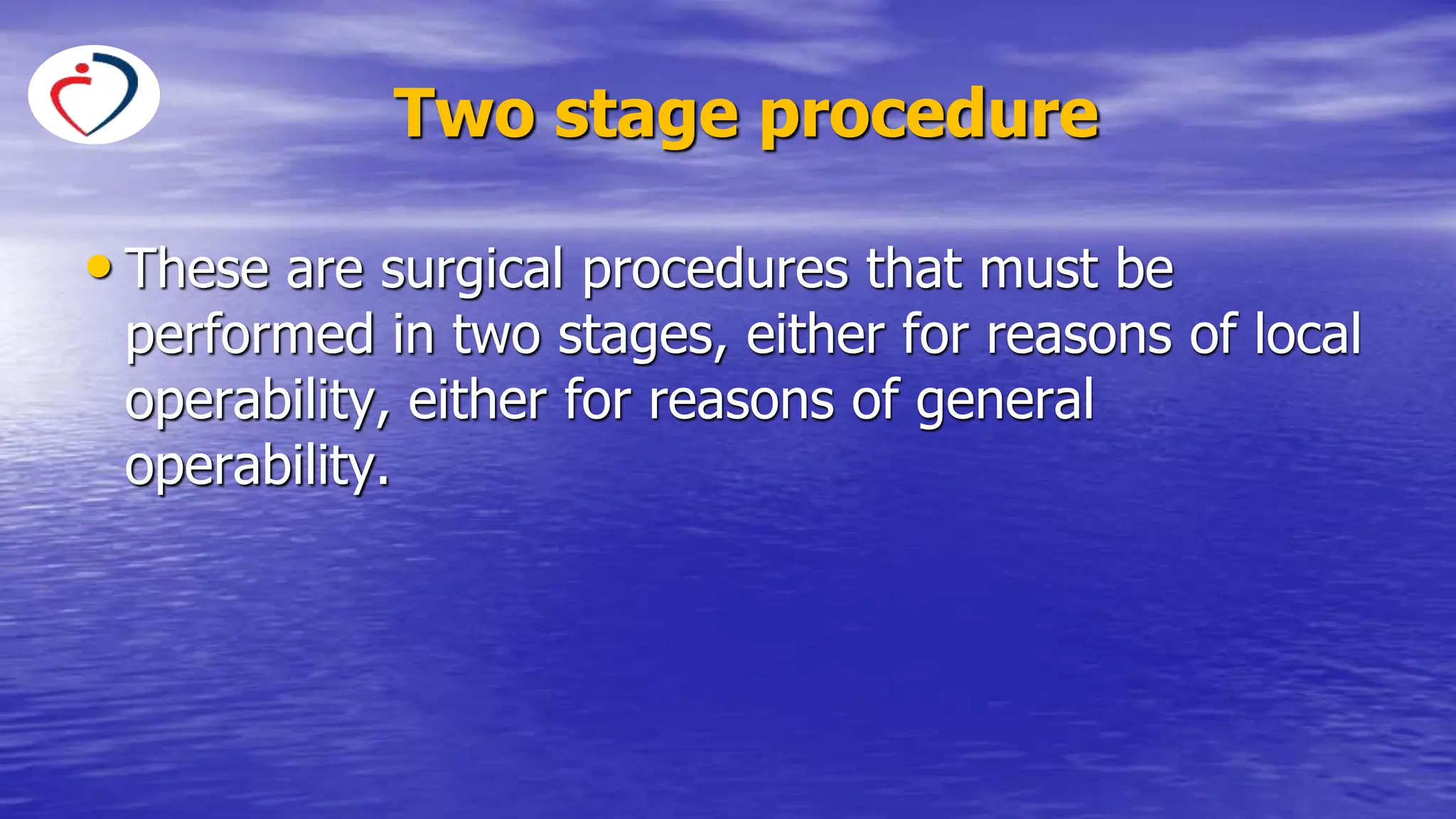 Two stage procedure

• These are surgical procedures that must be performed in two stages, either for reasons of local operability, either for reasons of general operability.